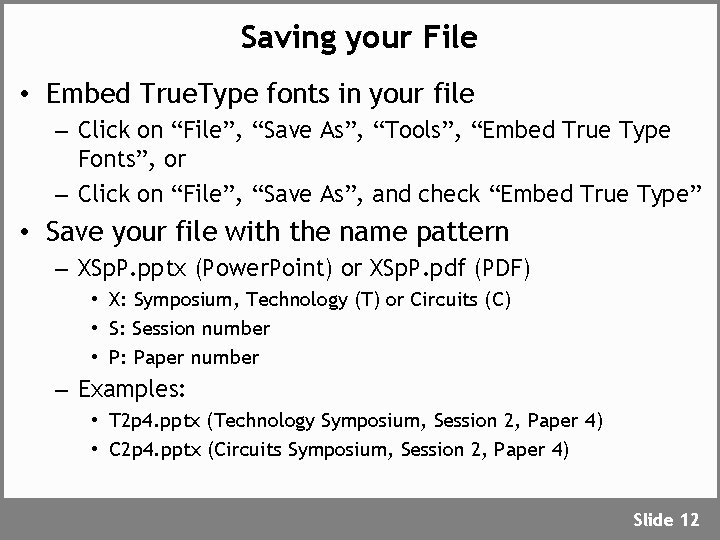 Saving your File

• Embed TrueType fonts in your file
– Click on “File”, “Save As”, “Tools”, “Embed True Type Fonts”, or
– Click on “File”, “Save As”, and check “Embed True Type”

• Save your file with the name pattern
– XSpP.pptx (PowerPoint) or XSpP.pdf (PDF)
• X: Symposium, Technology (T) or Circuits (C)
• S: Session number
• P: Paper number
– Examples:
• T2p4.pptx (Technology Symposium, Session 2, Paper 4)
• C2p4.pptx (Circuits Symposium, Session 2, Paper 4)

Slide 12